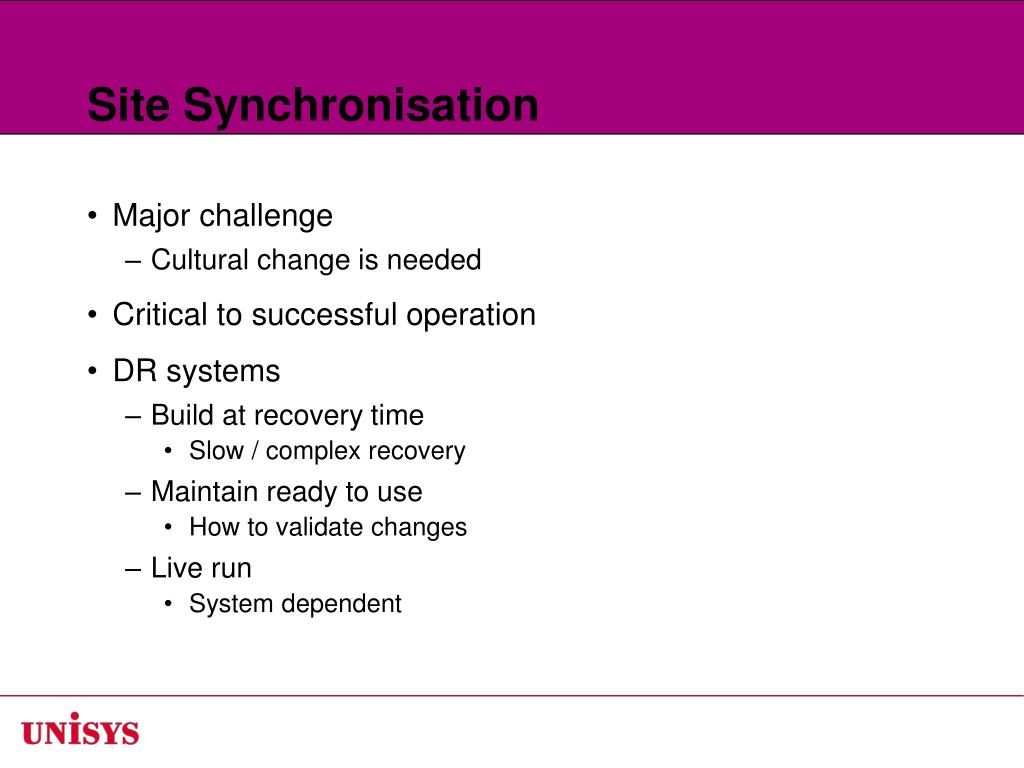 Site Synchronisation

• Major challenge
– Cultural change is needed

• Critical to successful operation

• DR systems
– Build at recovery time
• Slow / complex recovery
– Maintain ready to use
• How to validate changes
– Live run
• System dependent

UNISYS